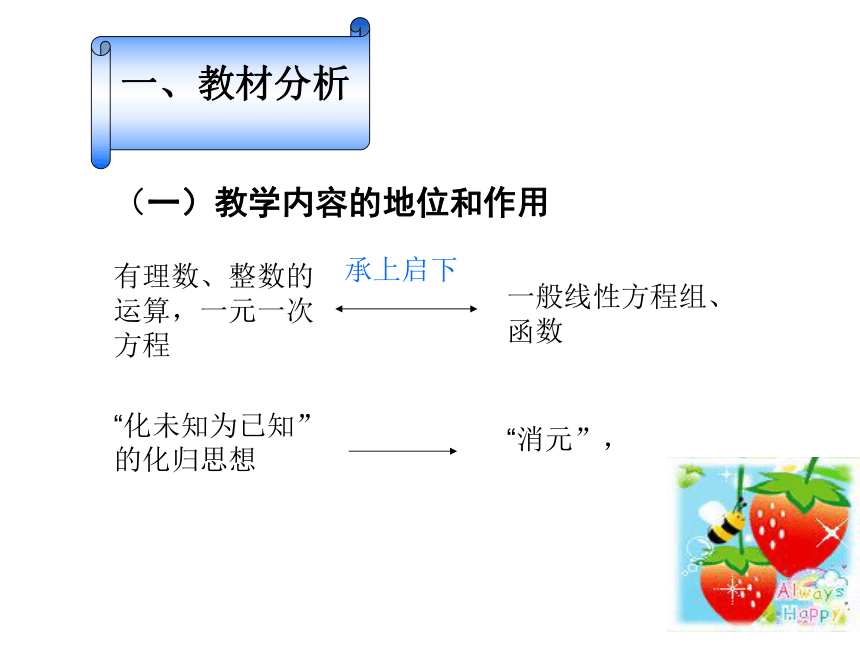 一、教材分析

（一）教学内容的地位和作用

有理数、整数的运算，一元一次方程

承上启下

一般线性方程组、函数

“化未知为已知”的化归思想

“消元”，

Always Happy